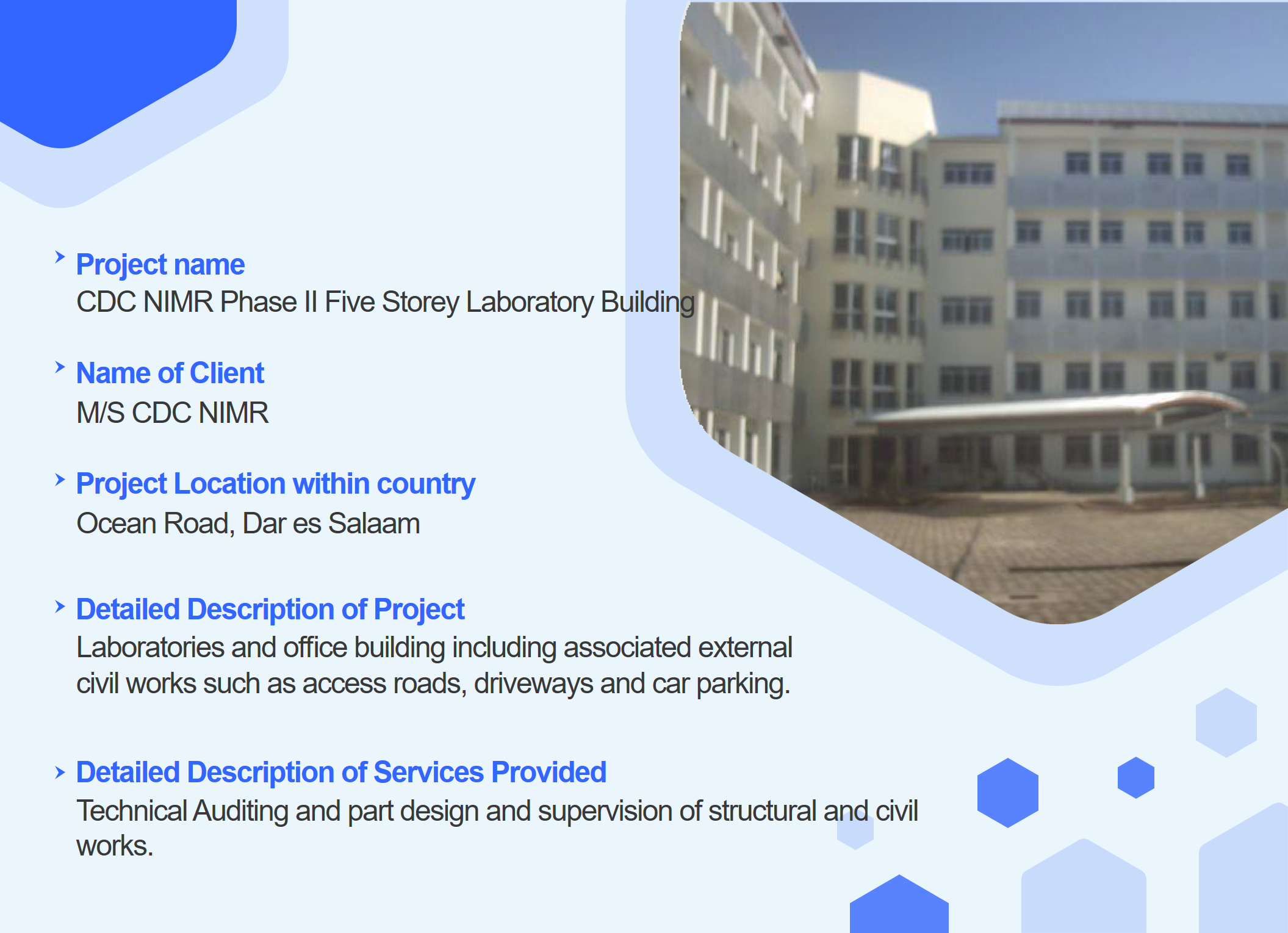 Project name
CDC NIMR Phase II Five Storey Laboratory Building

Name of Client
M/S CDC NIMR

Project Location within country
Ocean Road, Dar es Salaam

Detailed Description of Project
Laboratories and office building including associated external civil works such as access roads, driveways and car parking.

Detailed Description of Services Provided
Technical Auditing and part design and supervision of structural and civil works.